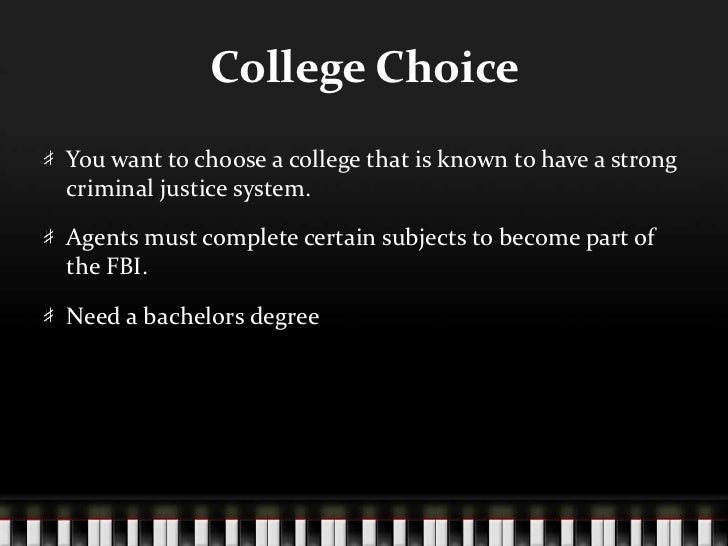 College Choice

♯ You want to choose a college that is known to have a strong criminal justice system.

♯ Agents must complete certain subjects to become part of the FBI.

♯ Need a bachelors degree